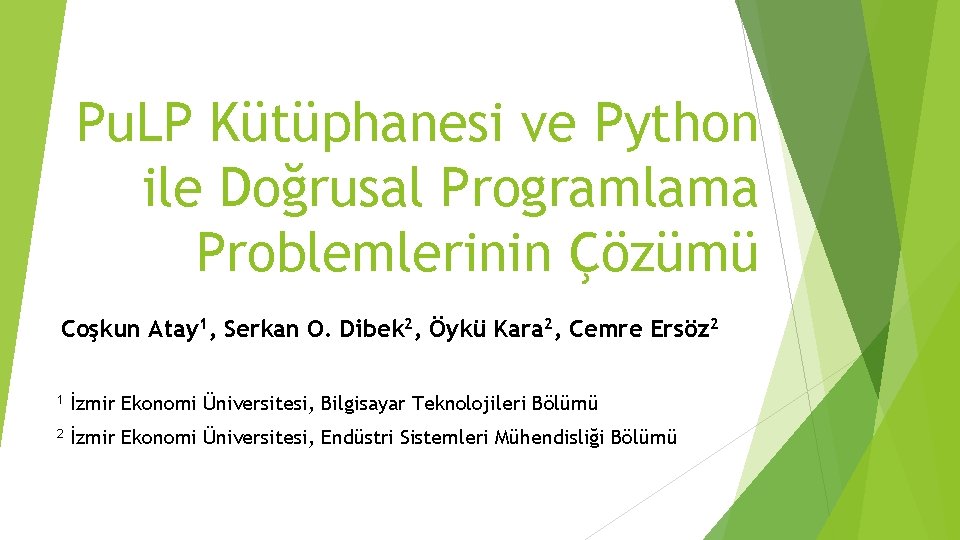 PuLP Kütüphanesi ve Python ile Doğrusal Programlama Problemlerinin Çözümü

Coşkun Atay$^1$, Serkan O. Dibek$^2$, Öykü Kara$^2$, Cemre Ersöz$^2$

$^1$ İzmir Ekonomi Üniversitesi, Bilgisayar Teknolojileri Bölümü

$^2$ İzmir Ekonomi Üniversitesi, Endüstri Sistemleri Mühendisliği Bölümü